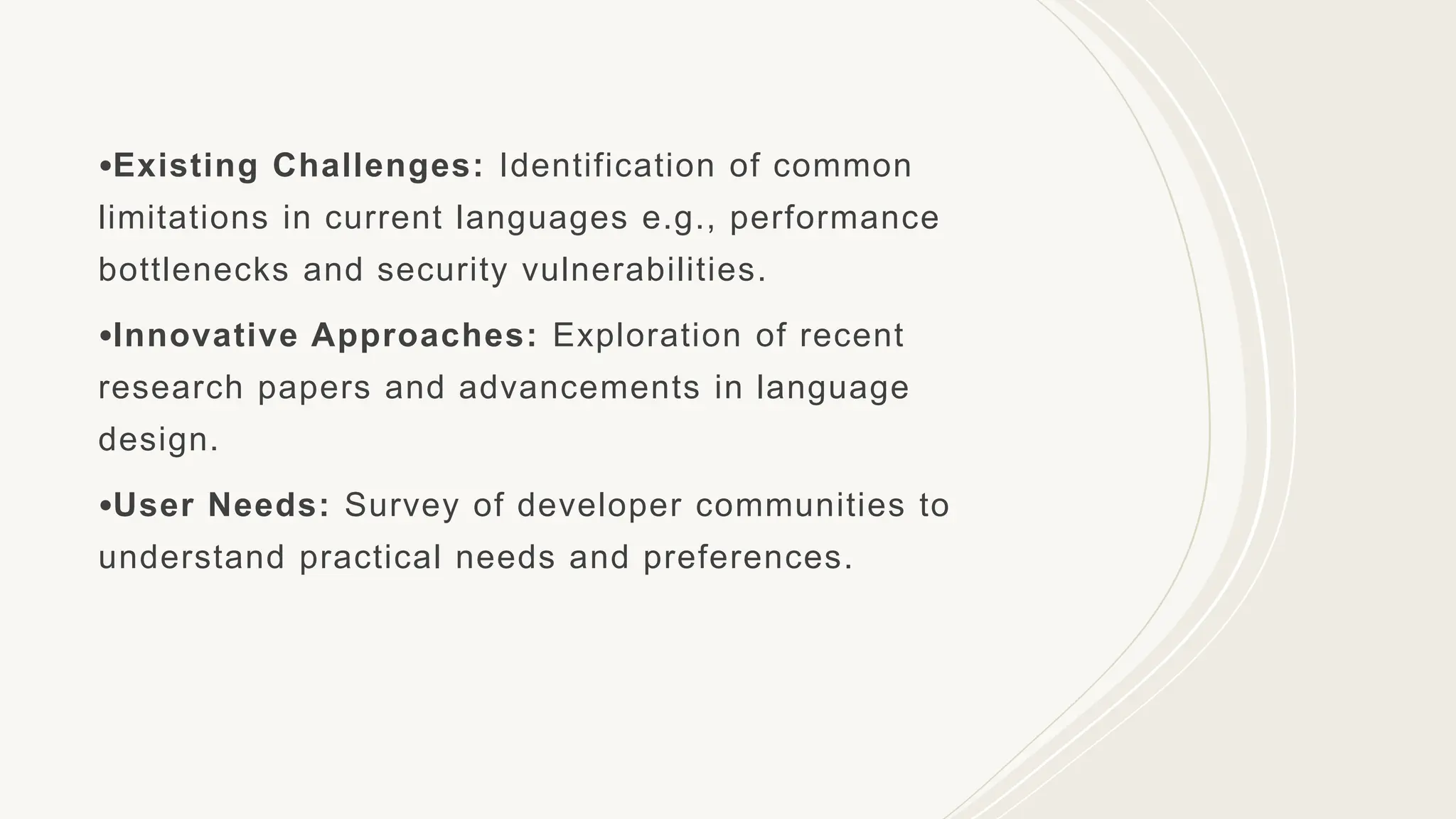 •Existing Challenges: Identification of common limitations in current languages e.g., performance bottlenecks and security vulnerabilities.

•Innovative Approaches: Exploration of recent research papers and advancements in language design.

•User Needs: Survey of developer communities to understand practical needs and preferences.